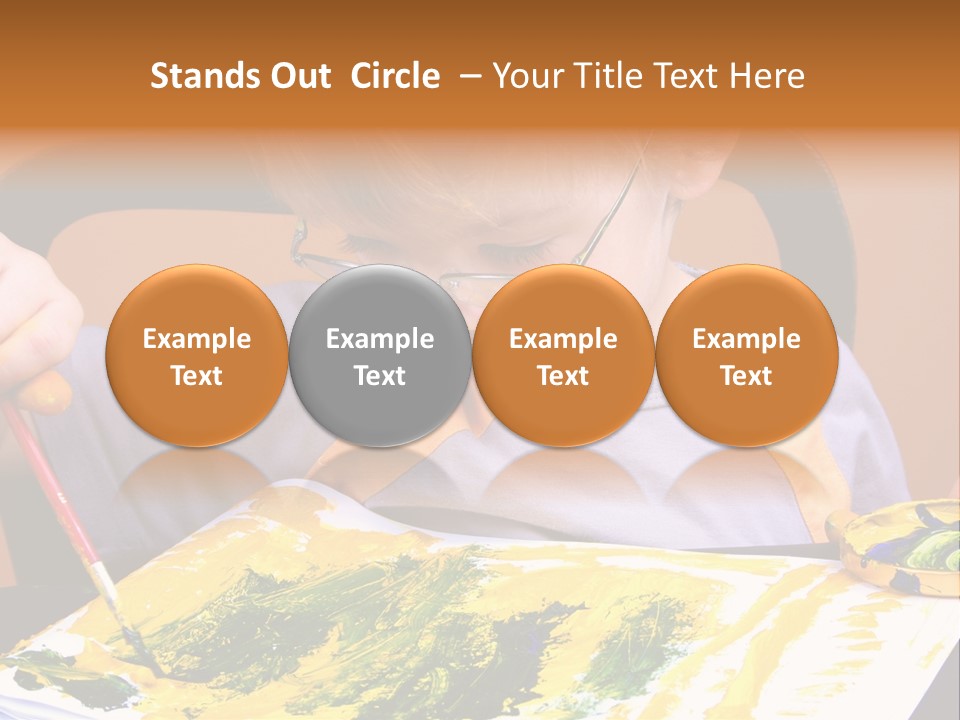 Stands Out Circle – Your Title Text Here

Example Text

Example Text

Example Text

Example Text